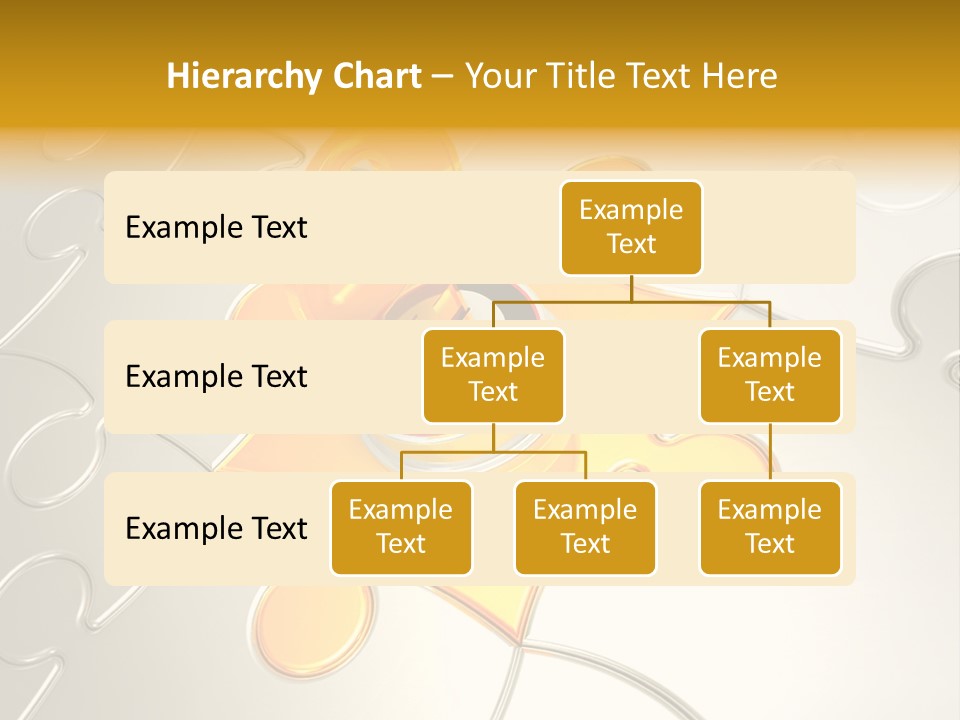 Hierarchy Chart – Your Title Text Here

Example Text

Example Text

Example Text

Example Text

Example Text

Example Text

Example Text

Example Text

Example Text